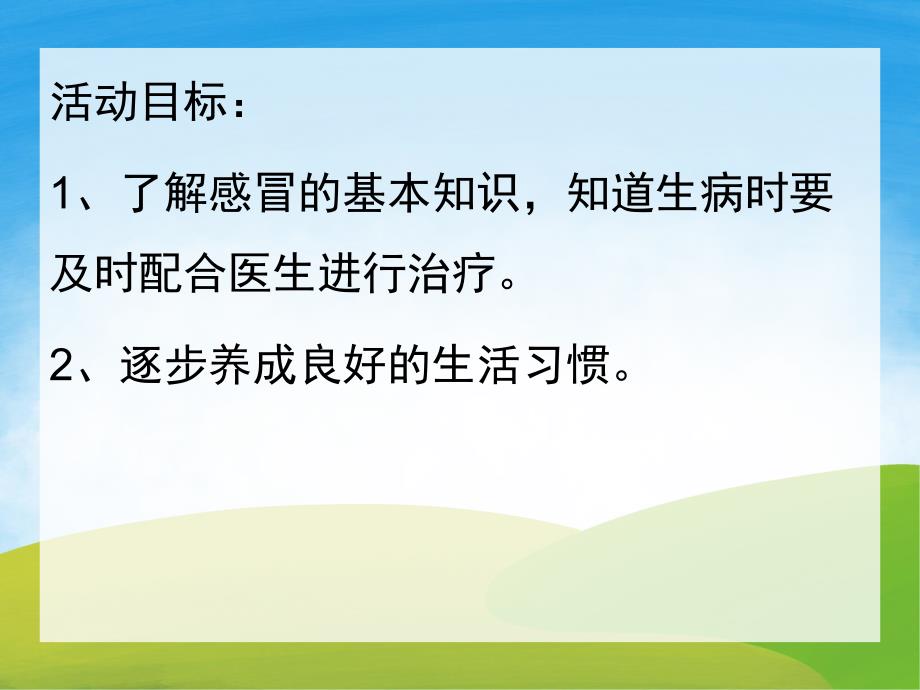 活动目标：

1、了解感冒的基本知识，知道生病时要及时配合医生进行治疗。

2、逐步养成良好的生活习惯。